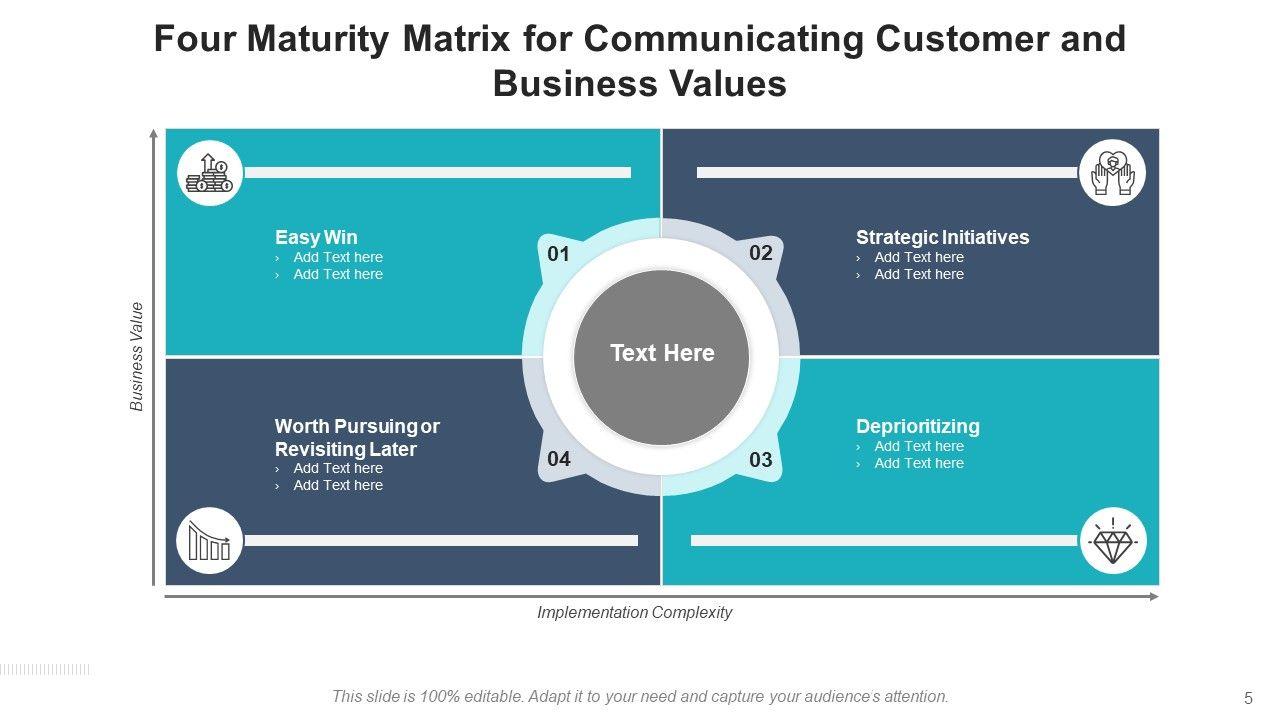 Four Maturity Matrix for Communicating Customer and Business Values

Business Value

Easy Win
› Add Text here
› Add Text here

01

02

Strategic Initiatives
› Add Text here
› Add Text here

Text Here

Worth Pursuing or Revisiting Later
› Add Text here
› Add Text here

04

03

Deprioritizing
› Add Text here
› Add Text here

Implementation Complexity

This slide is 100% editable. Adapt it to your need and capture your audience's attention.

5